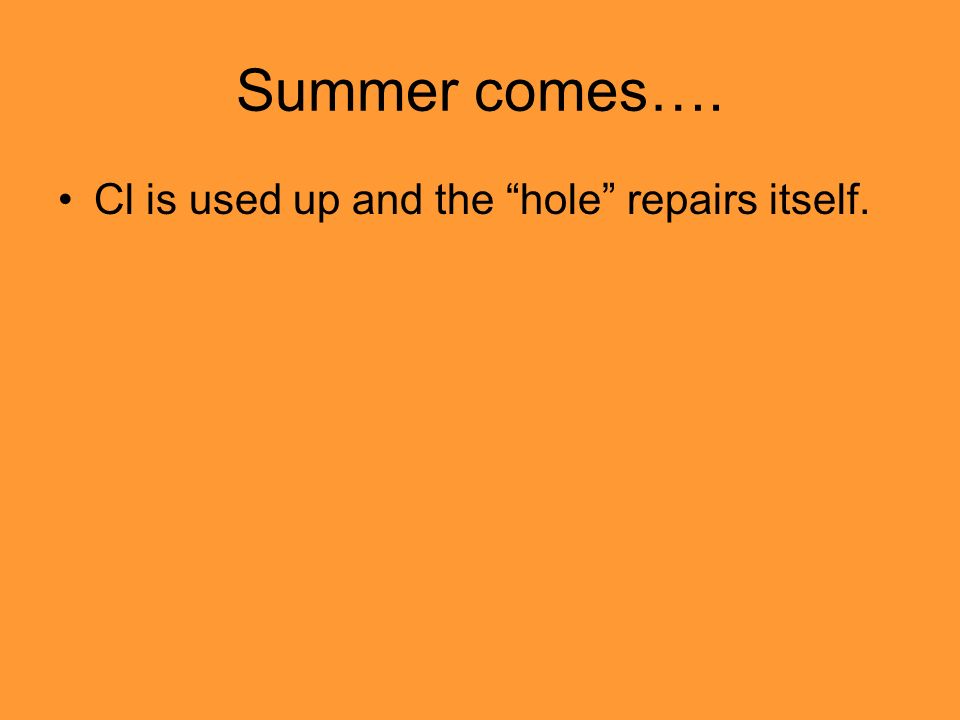 Summer comes….

• Cl is used up and the “hole” repairs itself.